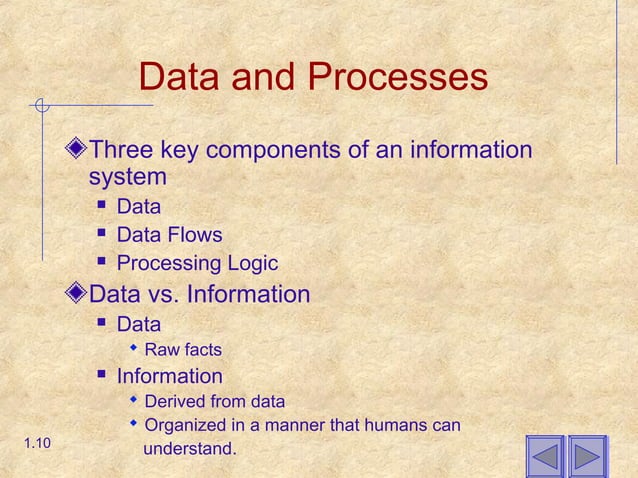 Data and Processes

Three key components of an information system

Data

Data Flows

Processing Logic

Data vs. Information

Data

Raw facts

Information

Derived from data

Organized in a manner that humans can understand.

1.10